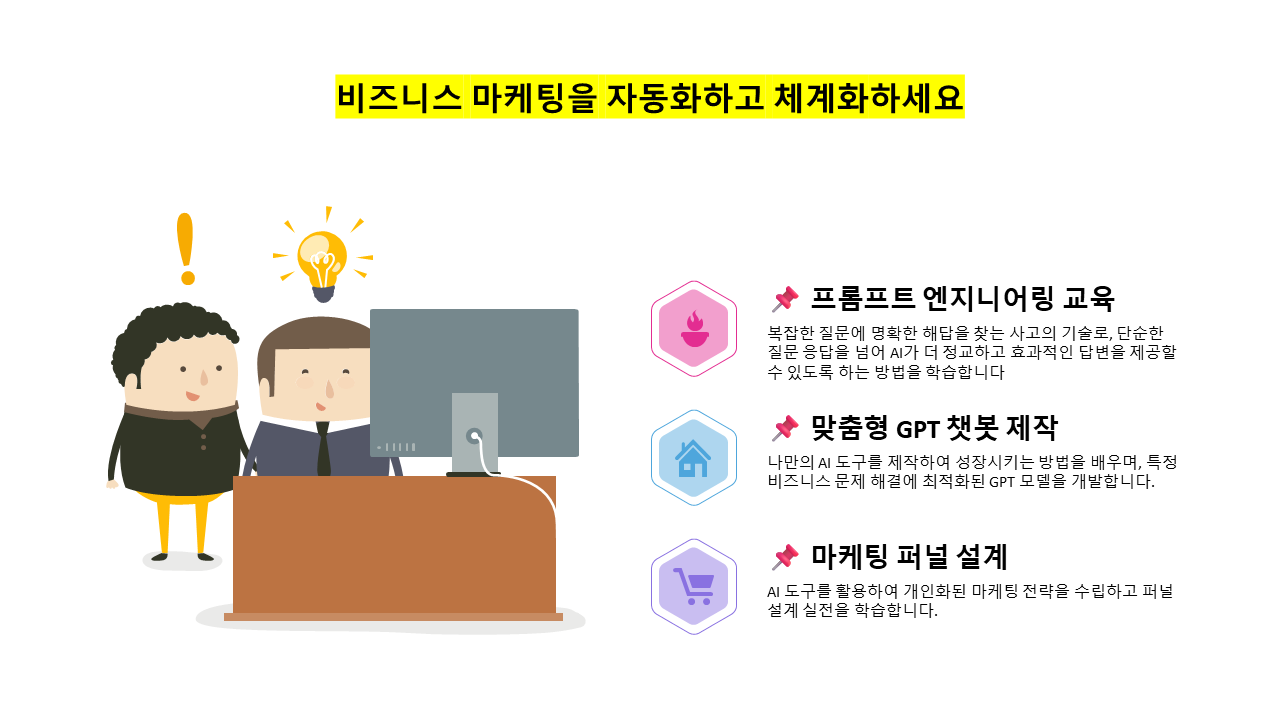 비즈니스 마케팅을 자동화하고 체계화하세요

📌 프롬프트 엔지니어링 교육

복잡한 질문에 명확한 해답을 찾는 사고의 기술로, 단순한 질문 응답을 넘어 AI가 더 정교하고 효과적인 답변을 제공할 수 있도록 하는 방법을 학습합니다

📌 맞춤형 GPT 챗봇 제작

나만의 AI 도구를 제작하여 성장시키는 방법을 배우며, 특정 비즈니스 문제 해결에 최적화된 GPT 모델을 개발합니다.

📌 마케팅 퍼널 설계

AI 도구를 활용하여 개인화된 마케팅 전략을 수립하고 퍼널 설계 실전을 학습합니다.